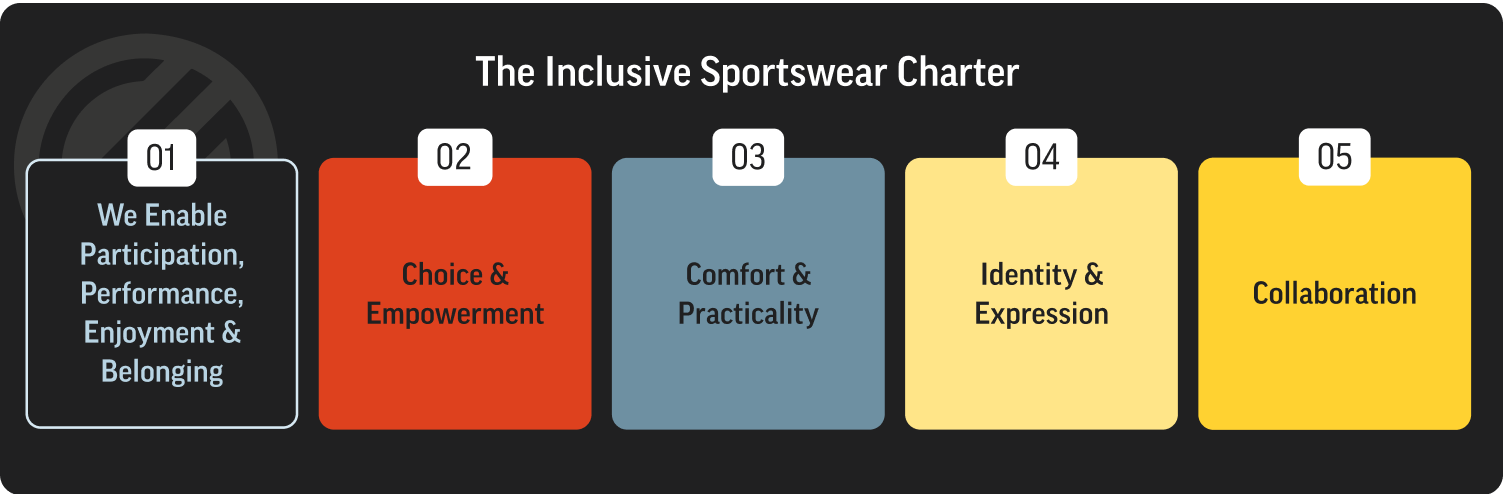 The Inclusive Sportswear Charter

01
We Enable Participation, Performance, Enjoyment & Belonging

02
Choice & Empowerment

03
Comfort & Practicality

04
Identity & Expression

05
Collaboration